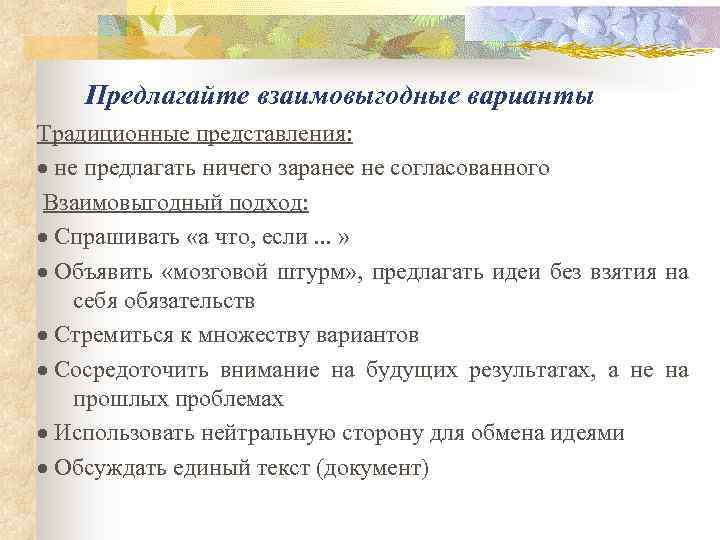 Предлагайте взаимовыгодные варианты

Традиционные представления:

● не предлагать ничего заранее не согласованного

Взаимовыгодный подход:

● Спрашивать «а что, если ... »

● Объявить «мозговой штурм», предлагать идеи без взятия на себя обязательств

● Стремиться к множеству вариантов

● Сосредоточить внимание на будущих результатах, а не на прошлых проблемах

● Использовать нейтральную сторону для обмена идеями

● Обсуждать единый текст (документ)